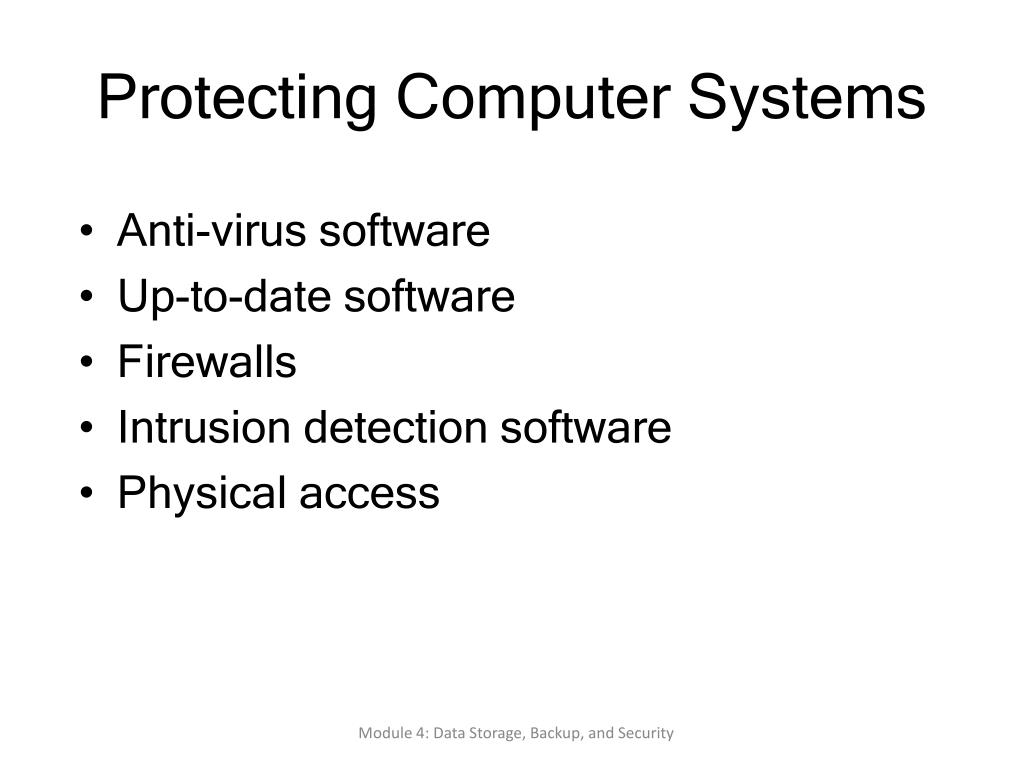 Protecting Computer Systems

• Anti-virus software
• Up-to-date software
• Firewalls
• Intrusion detection software
• Physical access

Module 4: Data Storage, Backup, and Security